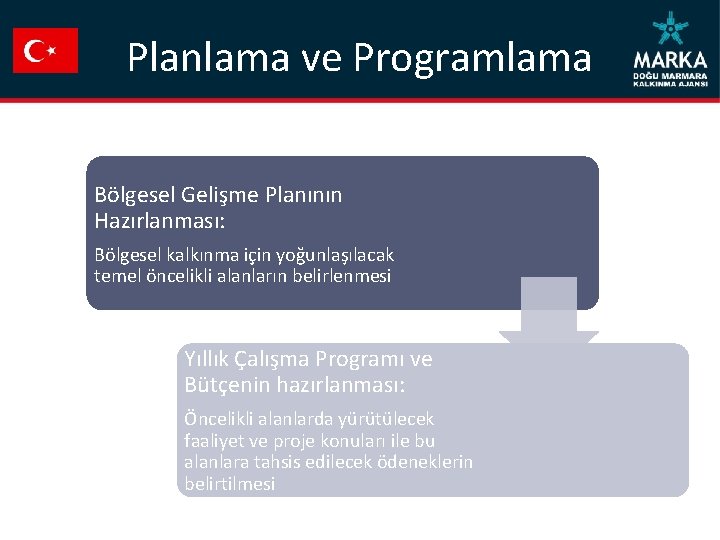 Planlama ve Programlama

MARKA
DOĞU MARMARA
KALKINMA AJANSI

Bölgesel Gelişme Planının Hazırlanması:

Bölgesel kalkınma için yoğunlaşılacak temel öncelikli alanların belirlenmesi

Yıllık Çalışma Programı ve Bütçenin hazırlanması:

Öncelikli alanlarda yürütülecek faaliyet ve proje konuları ile bu alanlara tahsis edilecek ödeneklerin belirtilmesi